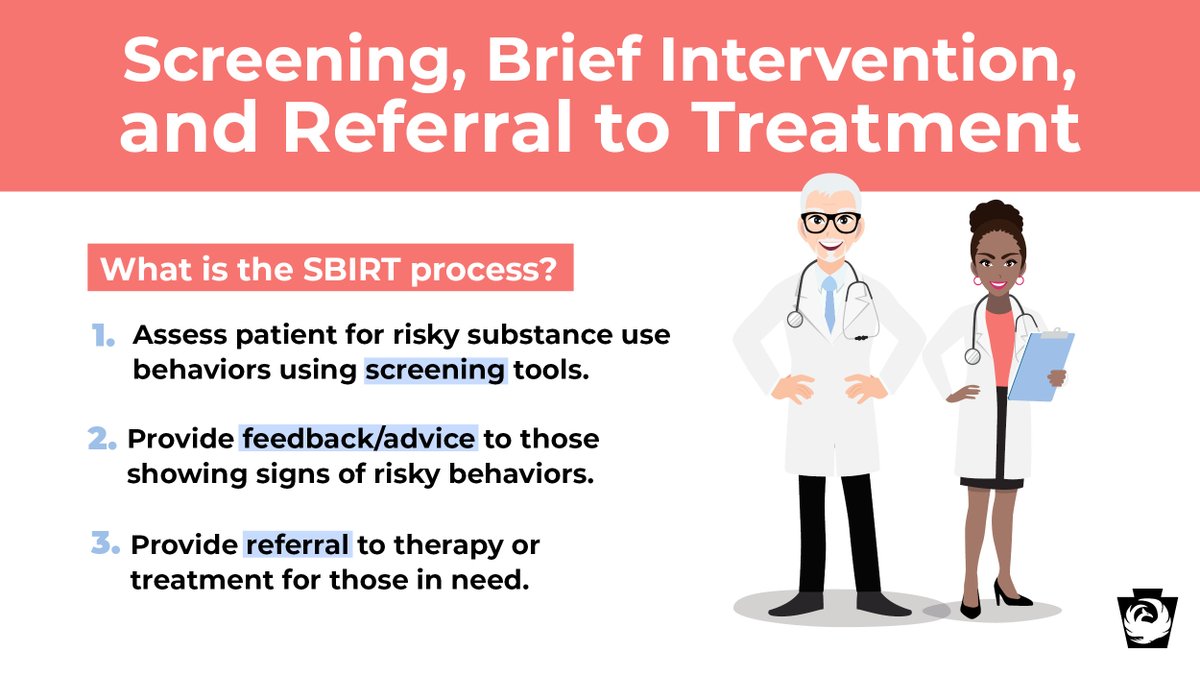 Screening, Brief Intervention, and Referral to Treatment

What is the SBIRT process?

1. Assess patient for risky substance use behaviors using screening tools.

2. Provide feedback/advice to those showing signs of risky behaviors.

3. Provide referral to therapy or treatment for those in need.